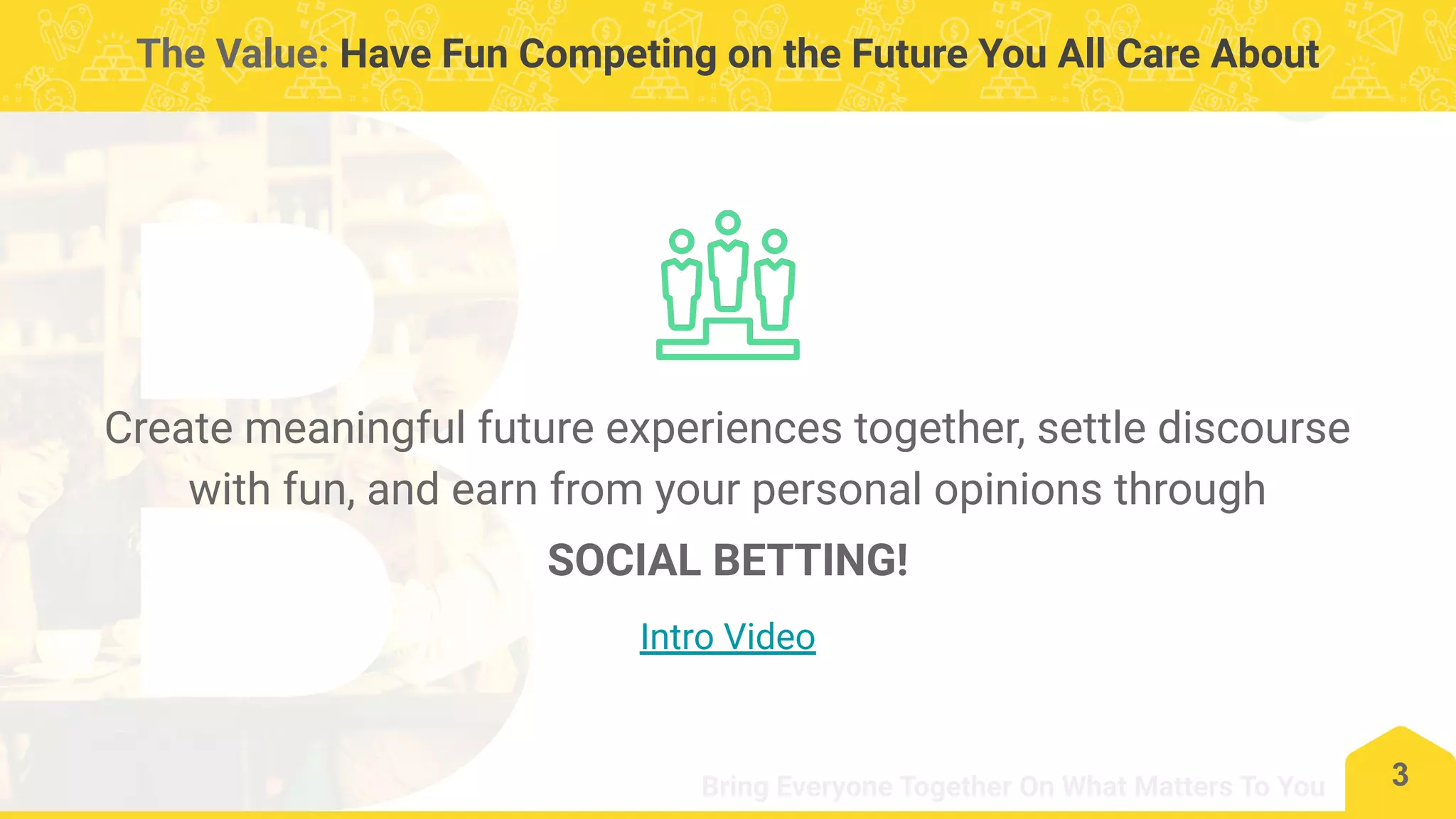 The Value: Have Fun Competing on the Future You All Care About

Create meaningful future experiences together, settle discourse with fun, and earn from your personal opinions through

SOCIAL BETTING!

Intro Video

Bring Everyone Together On What Matters To You

3